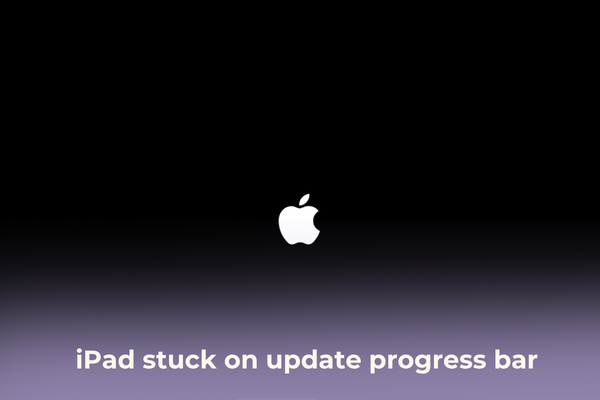 iPad stuck on update progress bar